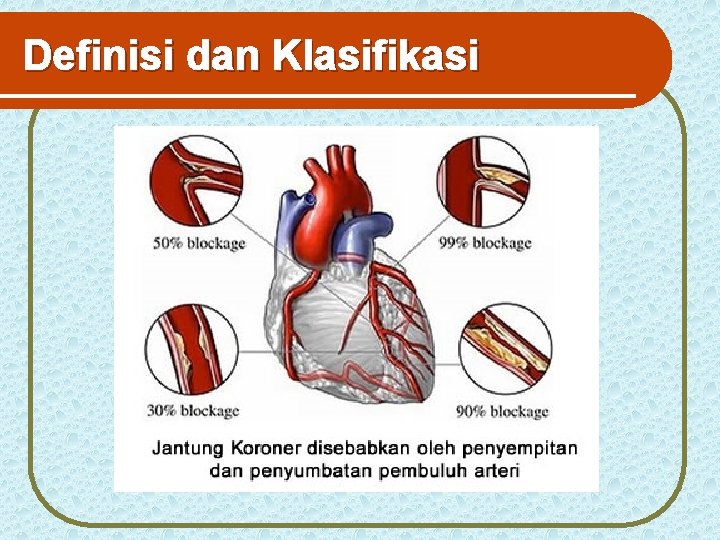 Definisi dan Klasifikasi

50% blockage

99% blockage

30% blockage

90% blockage

Jantung Koroner disebabkan oleh penyempitan dan penyumbatan pembuluh arteri